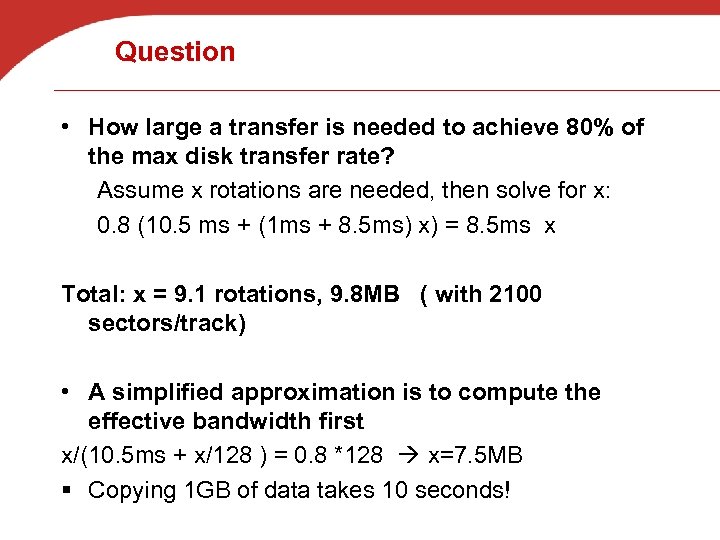 Question

• How large a transfer is needed to achieve 80% of the max disk transfer rate?

Assume x rotations are needed, then solve for x:

0.8 (10.5 ms + (1ms + 8.5ms) x) = 8.5ms x

Total: x = 9.1 rotations, 9.8MB ( with 2100 sectors/track)

• A simplified approximation is to compute the effective bandwidth first

x/(10.5ms + x/128 ) = 0.8 *128 → x=7.5MB

▪ Copying 1GB of data takes 10 seconds!